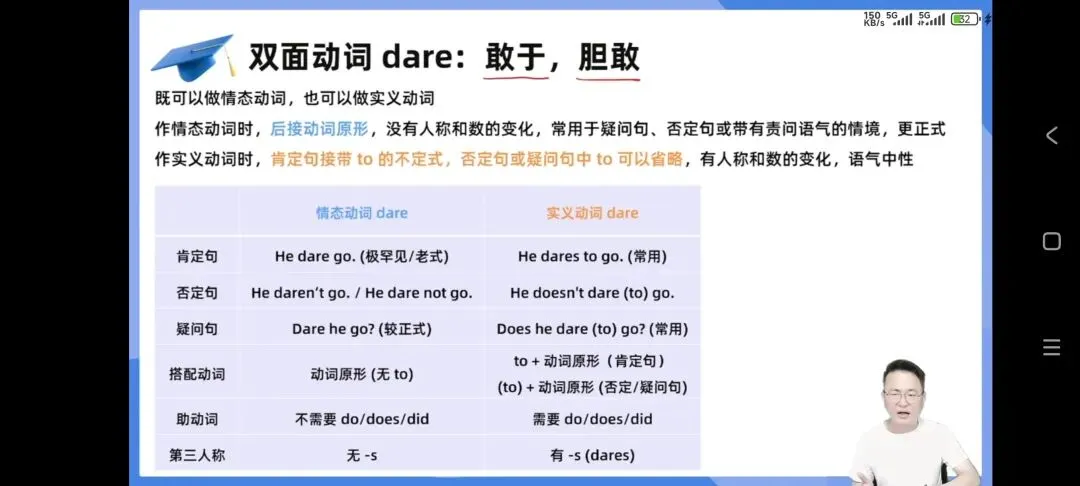 150 KB/s 5G 5G 32

双面动词 dare：敢于，胆敢

既可以做情态动词，也可以做实义动词

作情态动词时，后接动词原形，没有人称和数的变化，常用于疑问句、否定句或带有责问语气的情境，更正式

作实义动词时，肯定句接带 to 的不定式，否定句或疑问句中 to 可以省略，有人称和数的变化，语气中性

| | 情态动词 dare | 实义动词 dare |
|---|---|---|
| 肯定句 | He dare go. (极罕见/老式) | He dares to go. (常用) |
| 否定句 | He daren't go. / He dare not go. | He doesn't dare (to) go. |
| 疑问句 | Dare he go? (较正式) | Does he dare (to) go? (常用) |
| 搭配动词 | 动词原形 (无 to) | to + 动词原形（肯定句）(to) + 动词原形 (否定/疑问句) |
| 助动词 | 不需要 do/does/did | 需要 do/does/did |
| 第三人称 | 无 -s | 有 -s (dares) |